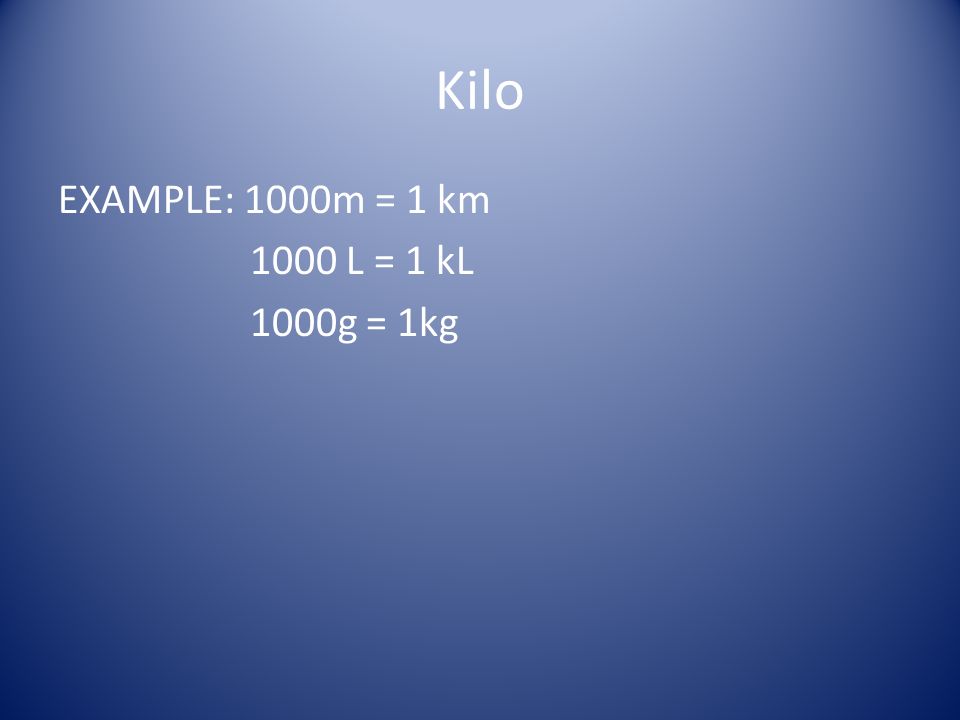 Kilo

EXAMPLE: 1000m = 1 km
1000 L = 1 kL
1000g = 1kg